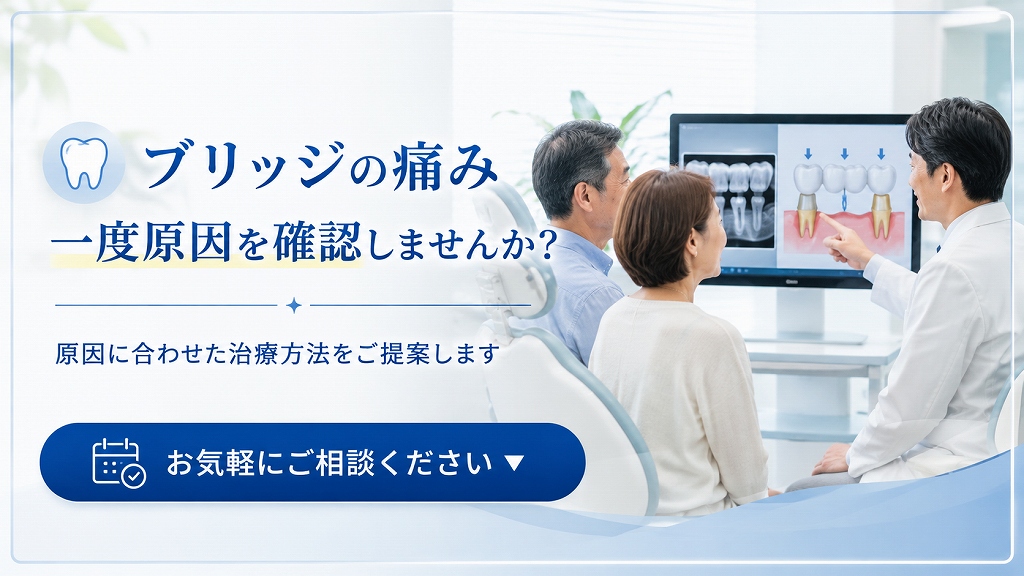 ブリッジの痛み

一度原因を確認しませんか？

原因に合わせた治療方法をご提案します

お気軽にご相談ください ▼